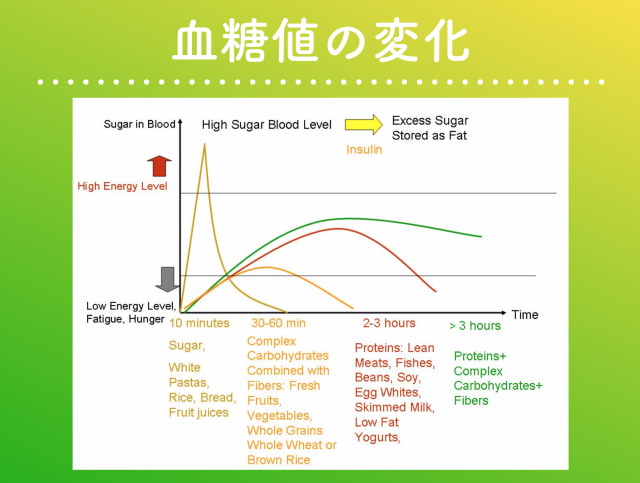 血糖値の変化

Sugar in Blood

High Sugar Blood Level

Excess Sugar Stored as Fat

Insulin

High Energy Level

Low Energy Level, Fatigue, Hunger

Time

10 minutes

30-60 min

2-3 hours

> 3 hours

Sugar,

White Pastas, Rice, Bread, Fruit juices

Complex Carbohydrates Combined with Fibers: Fresh Fruits, Vegetables, Whole Grains Whole Wheat or Brown Rice

Proteins: Lean Meats, Fishes, Beans, Soy, Egg Whites, Skimmed Milk, Low Fat Yogurts,

Proteins+ Complex Carbohydrates+ Fibers